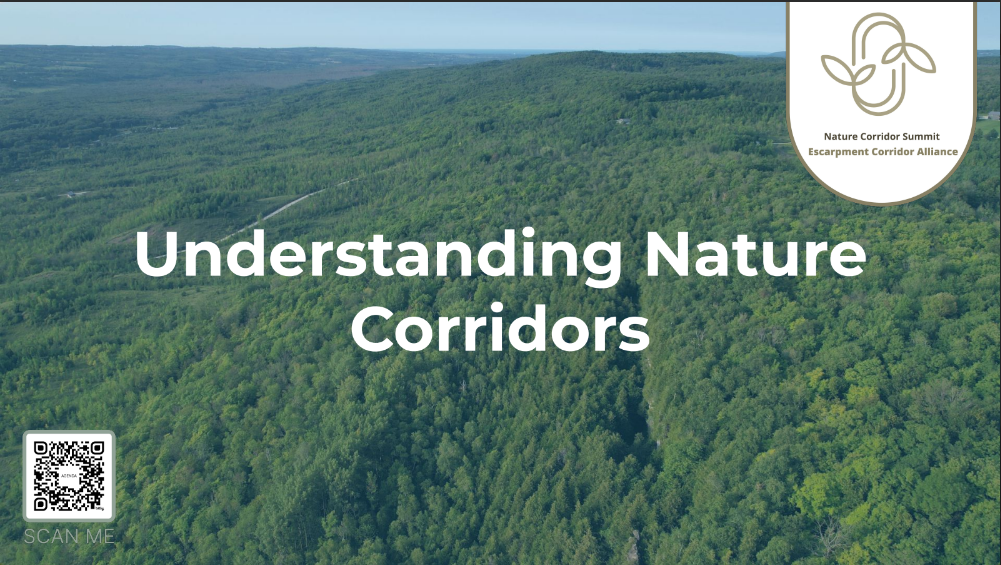 Nature Corridor Summit
Escarpment Corridor Alliance

Understanding Nature Corridors

SCAN ME